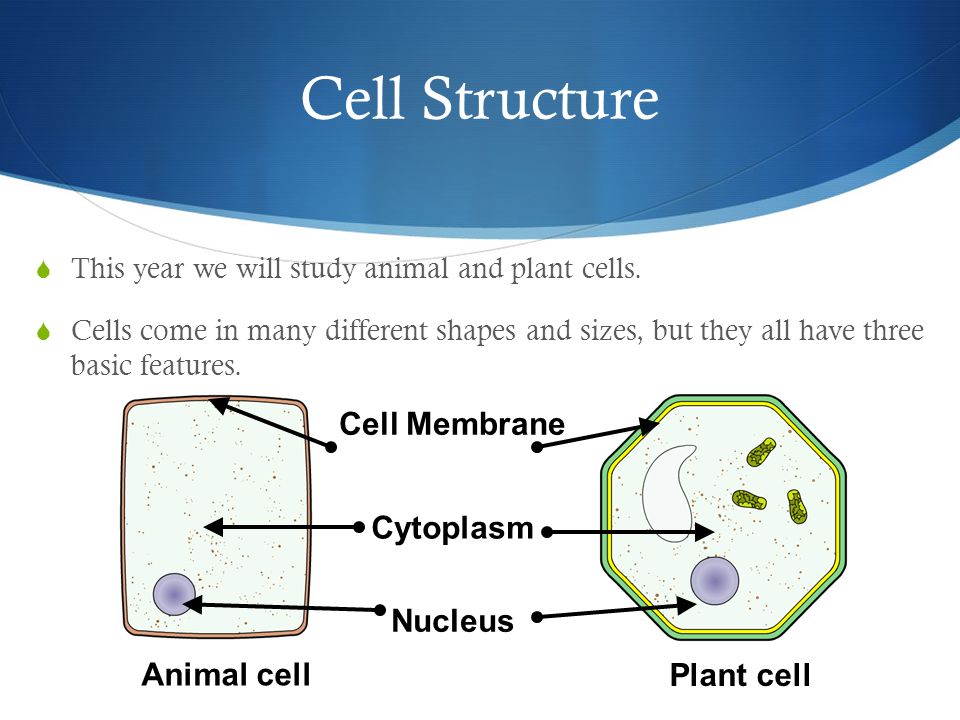 Cell Structure

This year we will study animal and plant cells.

Cells come in many different shapes and sizes, but they all have three basic features.

Cell Membrane

Cytoplasm

Nucleus

Animal cell

Plant cell